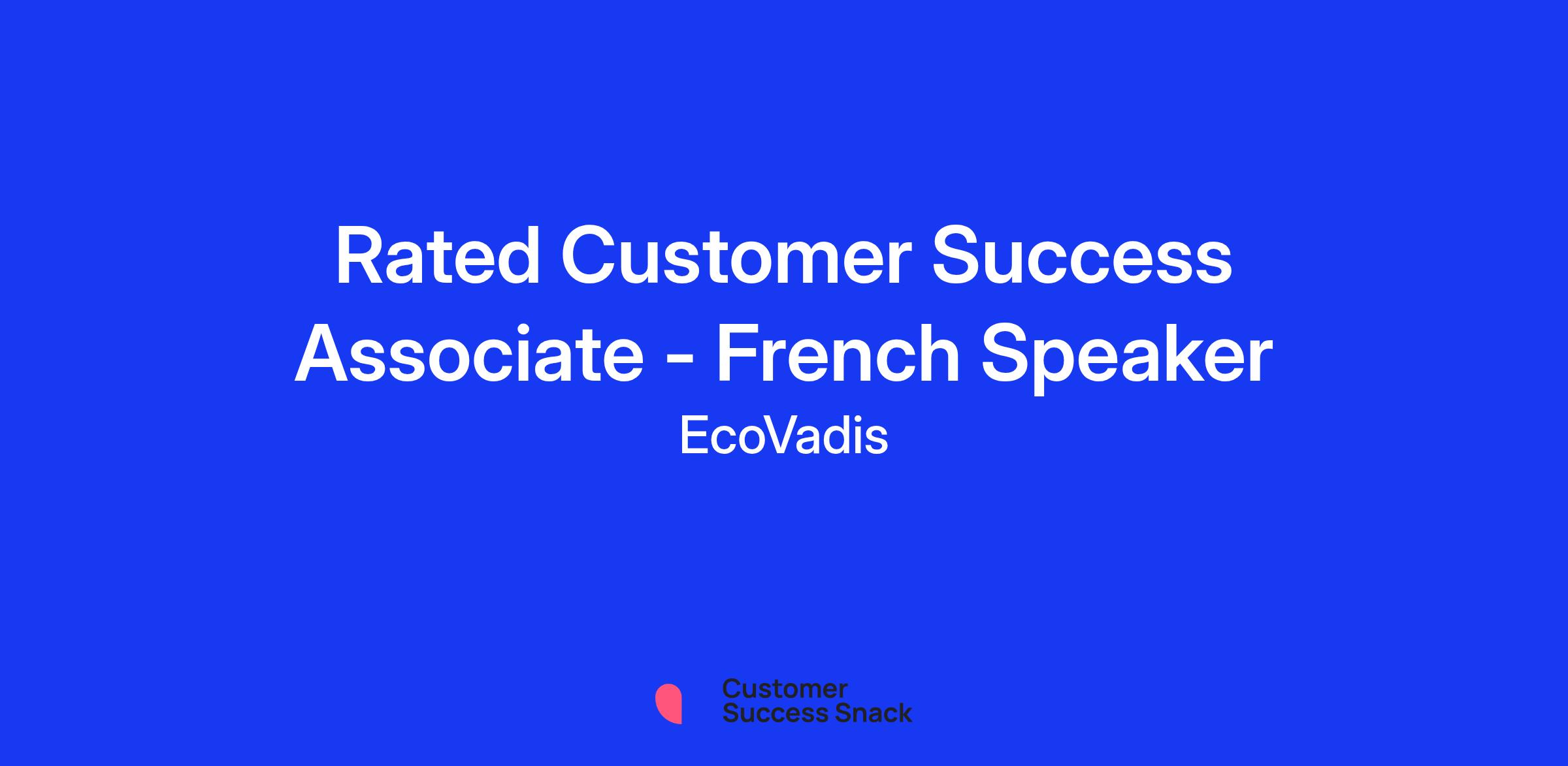 Rated Customer Success Associate - French Speaker
EcoVadis

Customer Success Snack